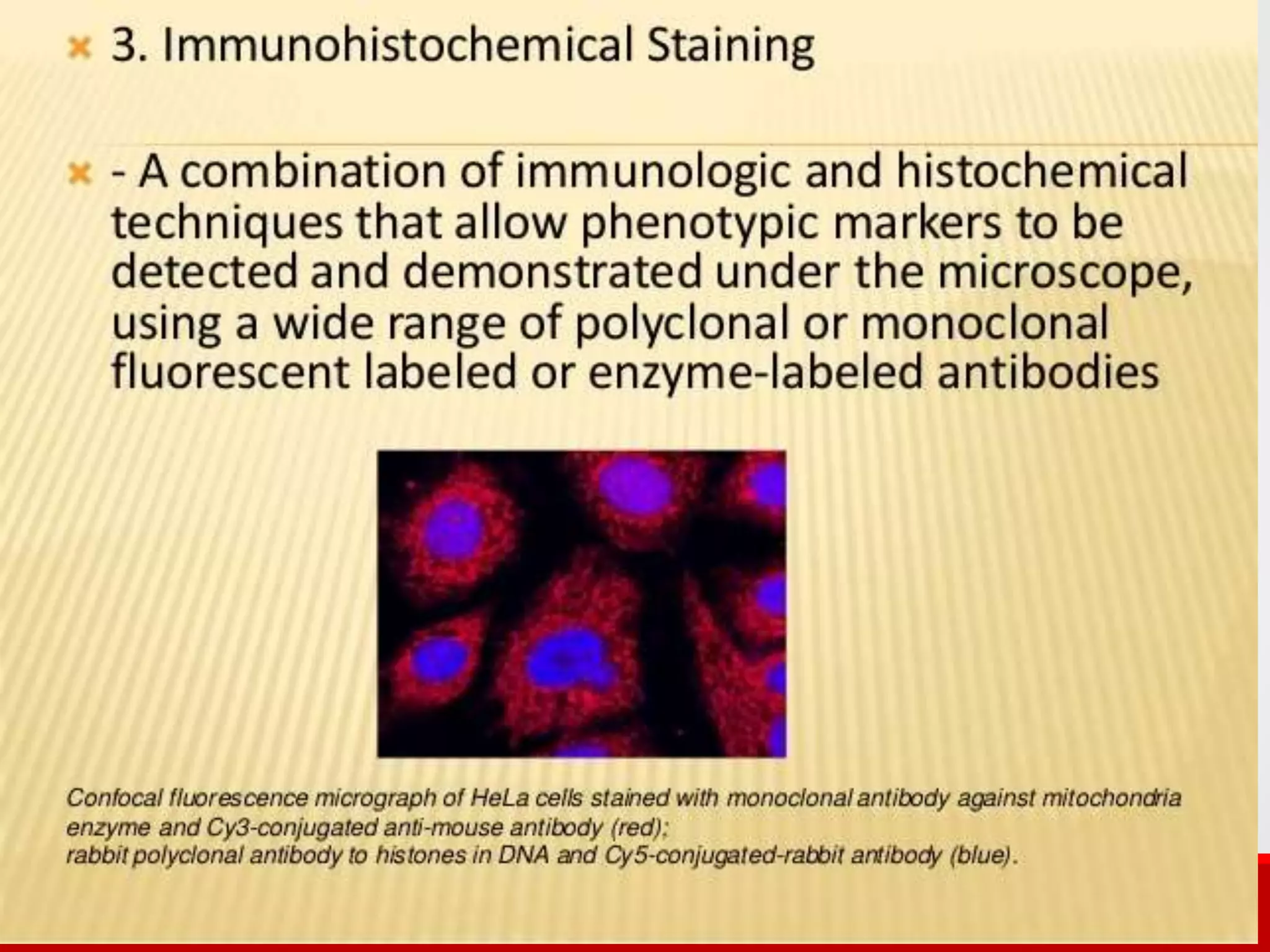 3. Immunohistochemical Staining

- A combination of immunologic and histochemical techniques that allow phenotypic markers to be detected and demonstrated under the microscope, using a wide range of polyclonal or monoclonal fluorescent labeled or enzyme-labeled antibodies

Confocal fluorescence micrograph of HeLa cells stained with monoclonal antibody against mitochondria enzyme and Cy3-conjugated anti-mouse antibody (red);
rabbit polyclonal antibody to histones in DNA and Cy5-conjugated-rabbit antibody (blue).